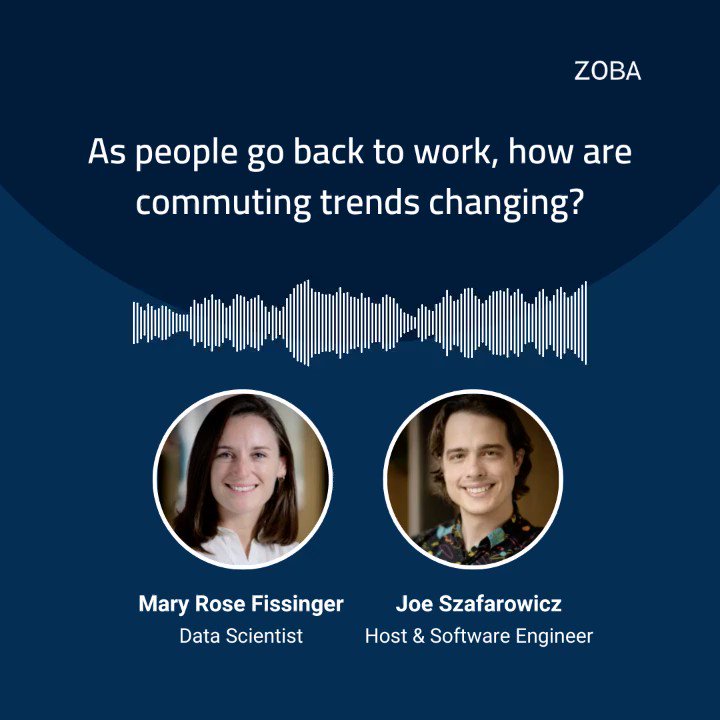 ZOBA

As people go back to work, how are commuting trends changing?

Mary Rose Fissinger
Data Scientist

Joe Szafarowicz
Host & Software Engineer